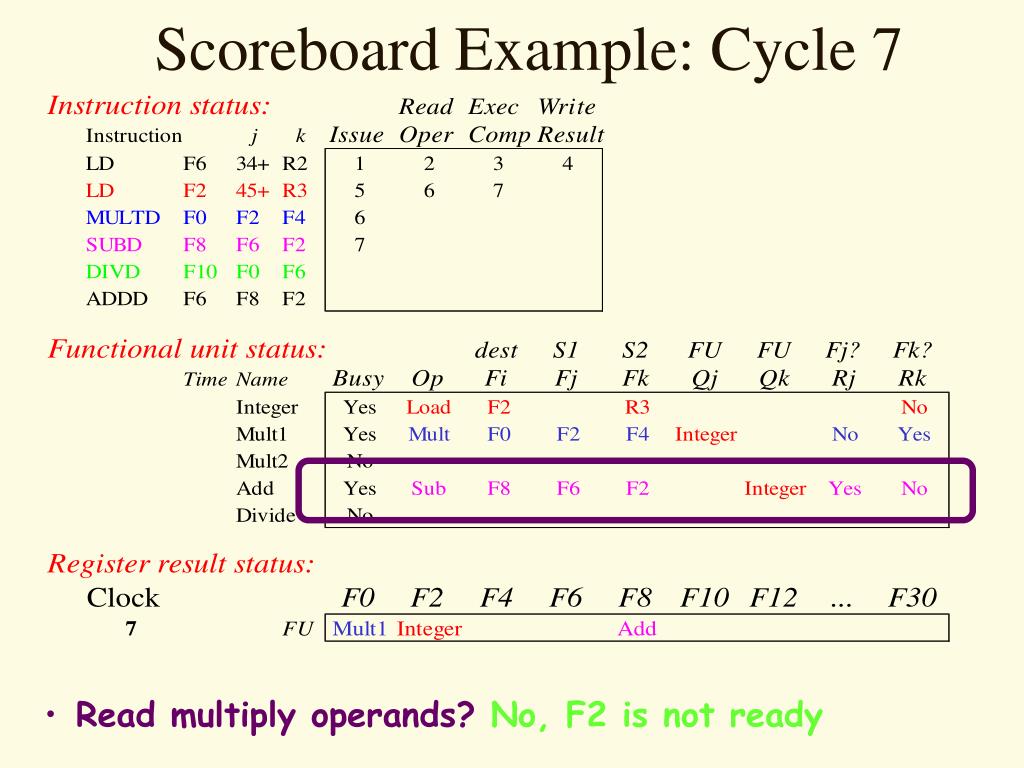 Scoreboard Example: Cycle 7

Instruction status:

| Instruction | | j | k | Issue | Read Oper | Exec Comp | Write Result |
|---|---|---|---|---|---|---|---|
| LD | F6 | 34+ | R2 | 1 | 2 | 3 | 4 |
| LD | F2 | 45+ | R3 | 5 | 6 | 7 | |
| MULTD | F0 | F2 | F4 | 6 | | | |
| SUBD | F8 | F6 | F2 | 7 | | | |
| DIVD | F10 | F0 | F6 | | | | |
| ADDD | F6 | F8 | F2 | | | | |

Functional unit status:

| Time | Name | Busy | Op | dest Fi | S1 Fj | S2 Fk | FU Qj | FU Qk | Fj? Rj | Fk? Rk |
|---|---|---|---|---|---|---|---|---|---|---|
| | Integer | Yes | Load | F2 | | R3 | | | | No |
| | Mult1 | Yes | Mult | F0 | F2 | F4 | Integer | | No | Yes |
| | Mult2 | No | | | | | | | | |
| | Add | Yes | Sub | F8 | F6 | F2 | | Integer | Yes | No |
| | Divide | No | | | | | | | | |

Register result status:

| Clock | | F0 | F2 | F4 | F6 | F8 | F10 | F12 | ... | F30 |
|---|---|---|---|---|---|---|---|---|---|---|
| 7 | FU | Mult1 | Integer | | | Add | | | | |

• Read multiply operands? No, F2 is not ready